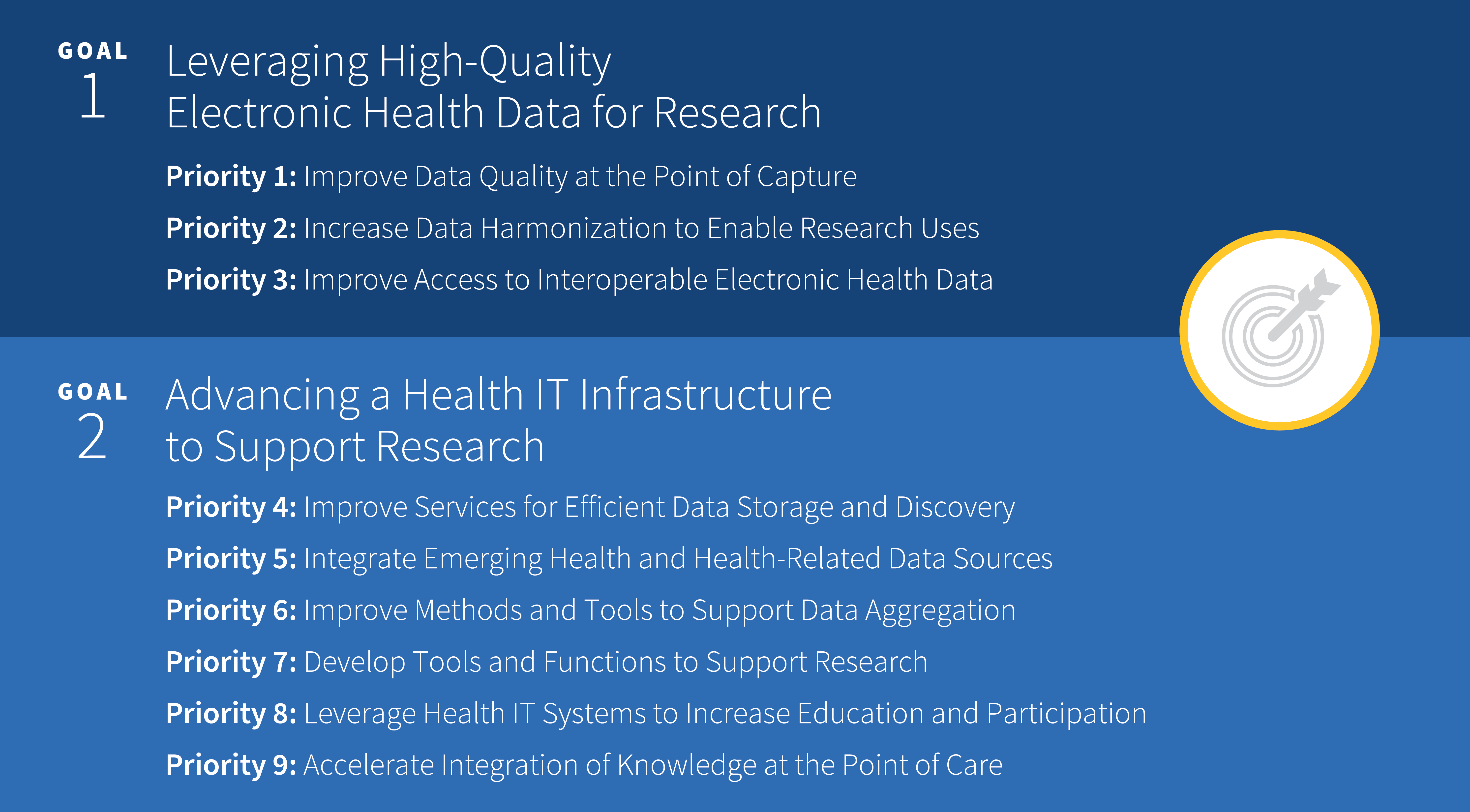 GOAL 1 Leveraging High-Quality Electronic Health Data for Research

Priority 1: Improve Data Quality at the Point of Capture

Priority 2: Increase Data Harmonization to Enable Research Uses

Priority 3: Improve Access to Interoperable Electronic Health Data

GOAL 2 Advancing a Health IT Infrastructure to Support Research

Priority 4: Improve Services for Efficient Data Storage and Discovery

Priority 5: Integrate Emerging Health and Health-Related Data Sources

Priority 6: Improve Methods and Tools to Support Data Aggregation

Priority 7: Develop Tools and Functions to Support Research

Priority 8: Leverage Health IT Systems to Increase Education and Participation

Priority 9: Accelerate Integration of Knowledge at the Point of Care